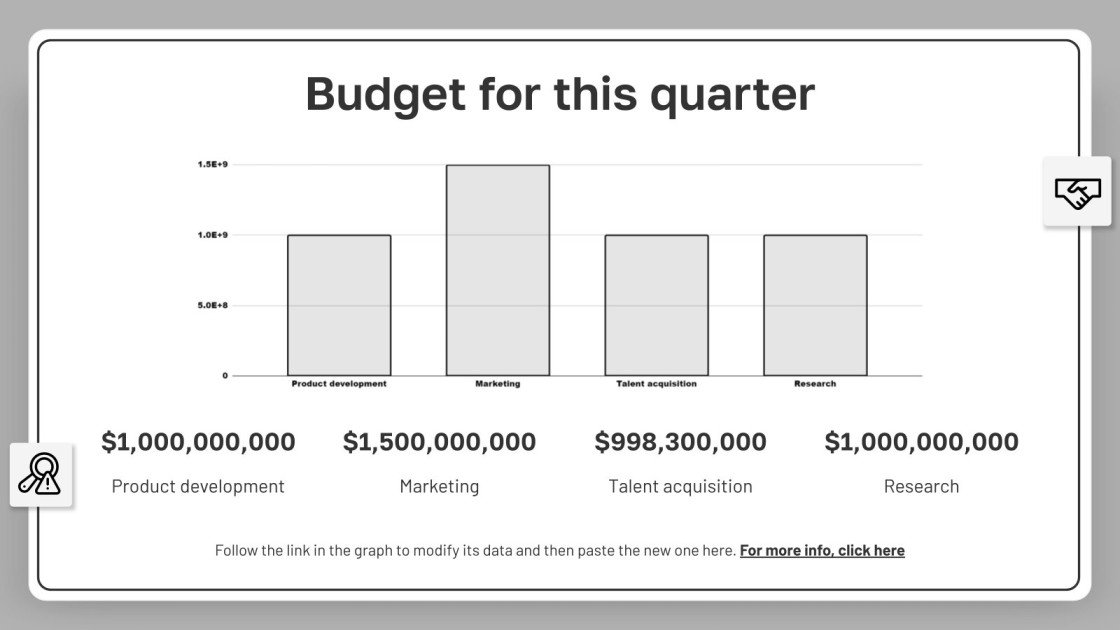 Budget for this quarter

1.5E+9
1.0E+9
5.0E+8
0

Product development
Marketing
Talent acquisition
Research

$1,000,000,000
Product development

$1,500,000,000
Marketing

$998,300,000
Talent acquisition

$1,000,000,000
Research

Follow the link in the graph to modify its data and then paste the new one here. For more info, click here